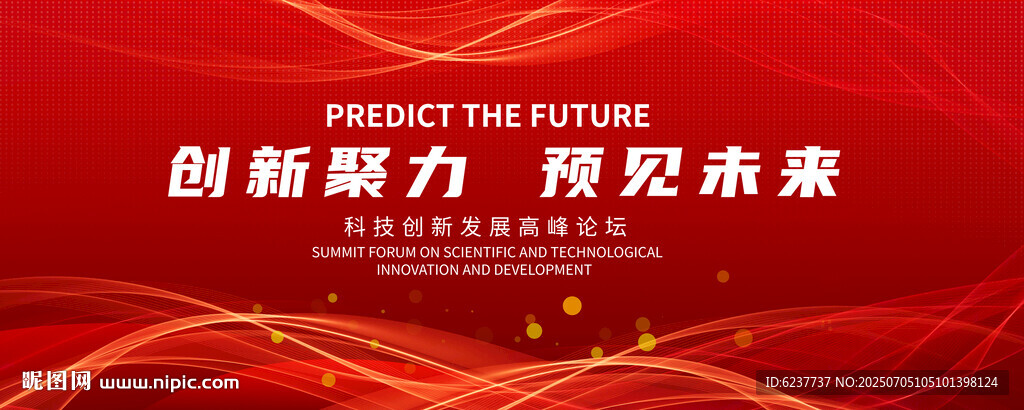 PREDICT THE FUTURE

创新聚力 预见未来

科技创新发展高峰论坛

SUMMIT FORUM ON SCIENTIFIC AND TECHNOLOGICAL INNOVATION AND DEVELOPMENT

昵图网 www.nipic.com

ID:6237737 NO:20250705105101398124